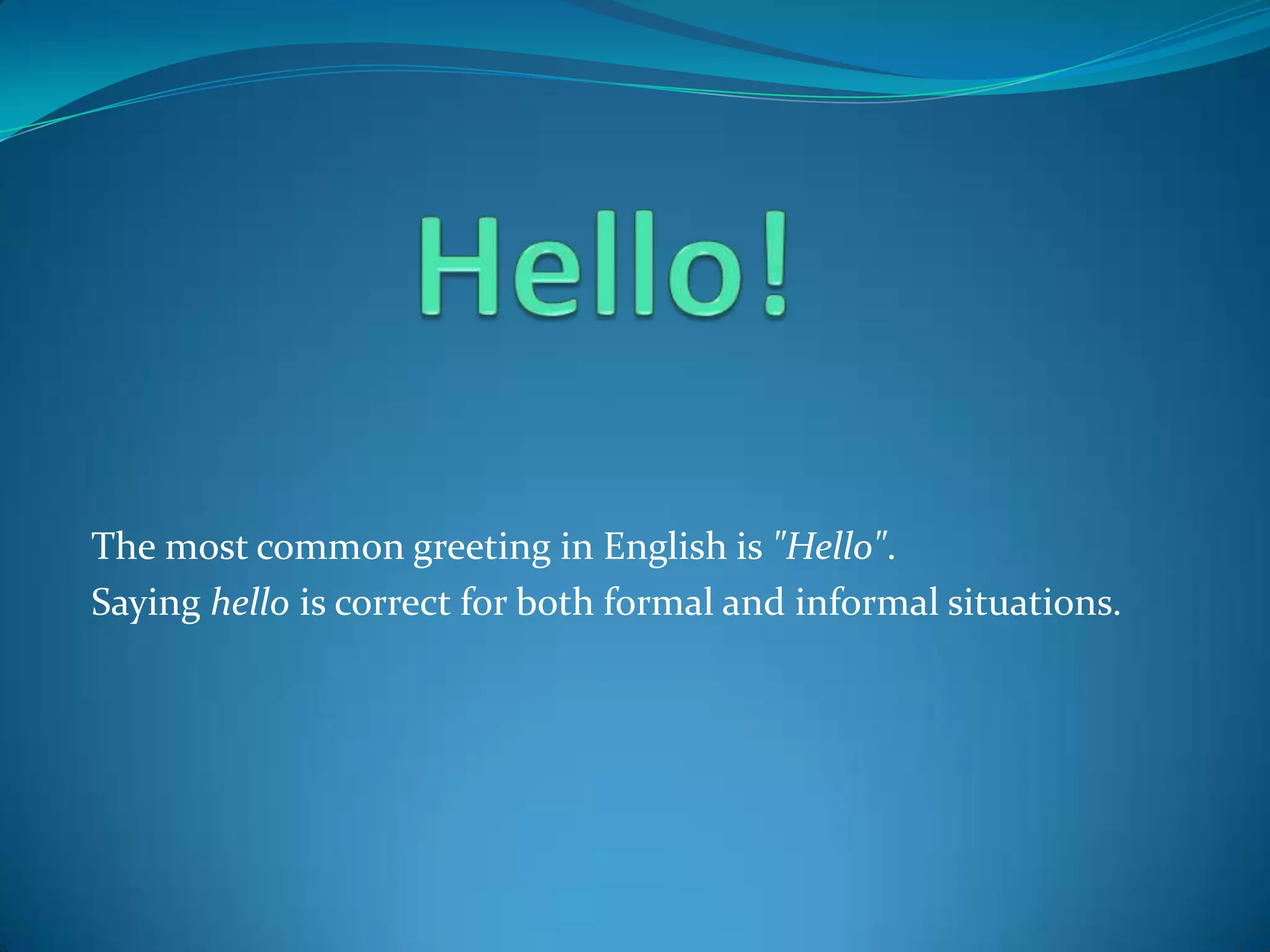 Hello!

The most common greeting in English is "Hello".
Saying hello is correct for both formal and informal situations.